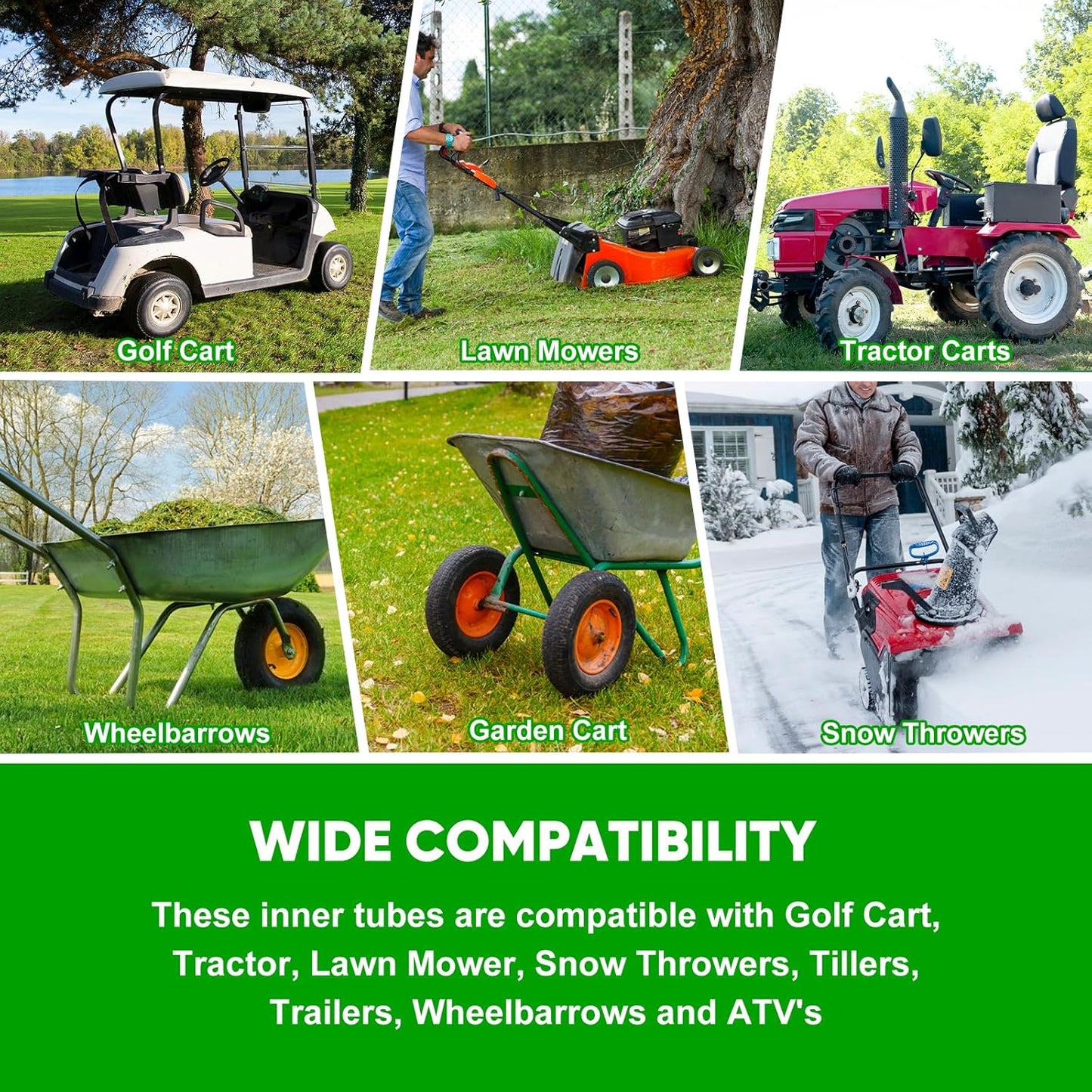 Golf Cart

Lawn Mowers

Tractor Carts

Wheelbarrows

Garden Cart

Snow Throwers

WIDE COMPATIBILITY

These inner tubes are compatible with Golf Cart, Tractor, Lawn Mower, Snow Throwers, Tillers, Trailers, Wheelbarrows and ATV's